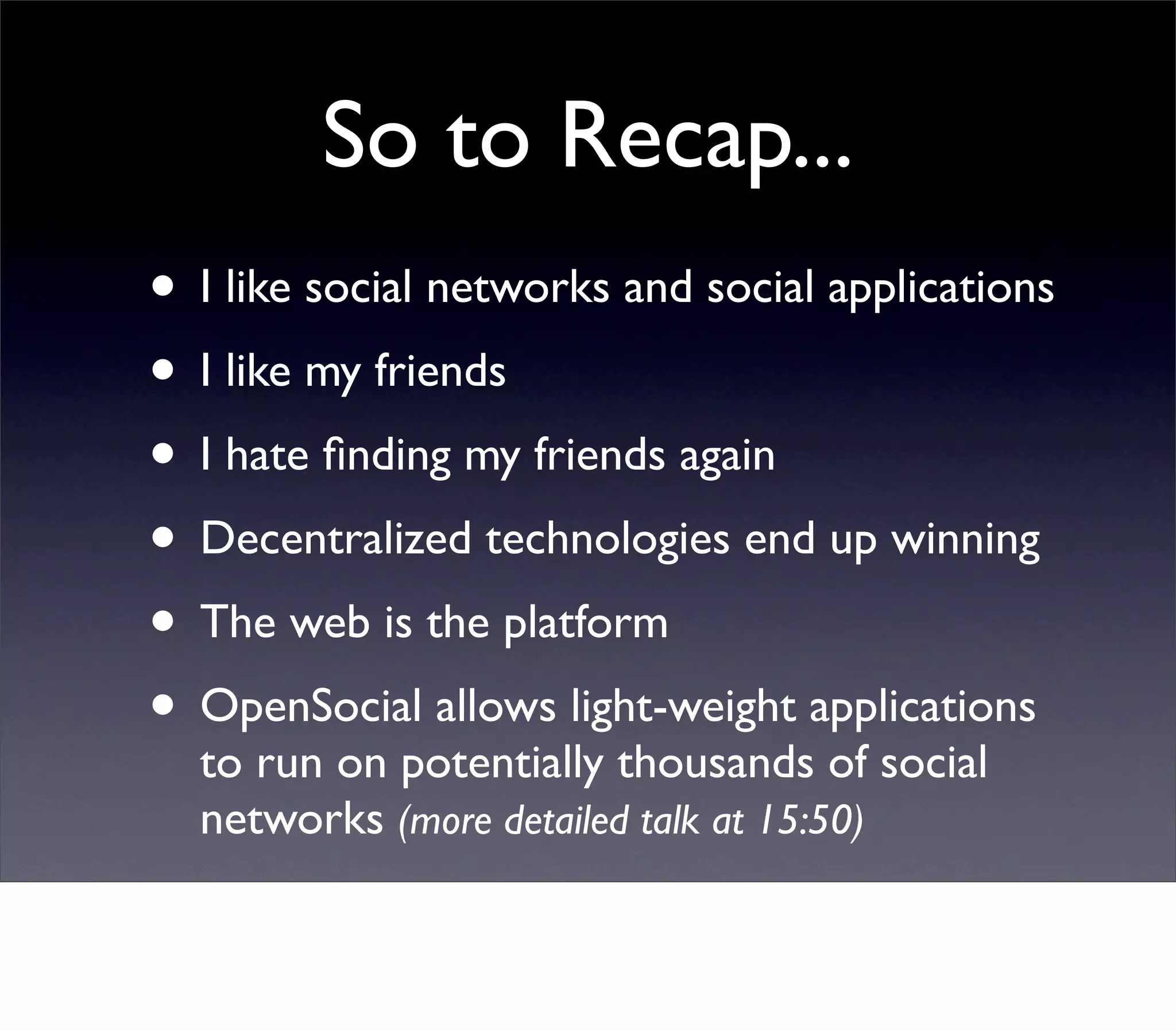 So to Recap...

• I like social networks and social applications

• I like my friends

• I hate finding my friends again

• Decentralized technologies end up winning

• The web is the platform

• OpenSocial allows light-weight applications to run on potentially thousands of social networks (more detailed talk at 15:50)